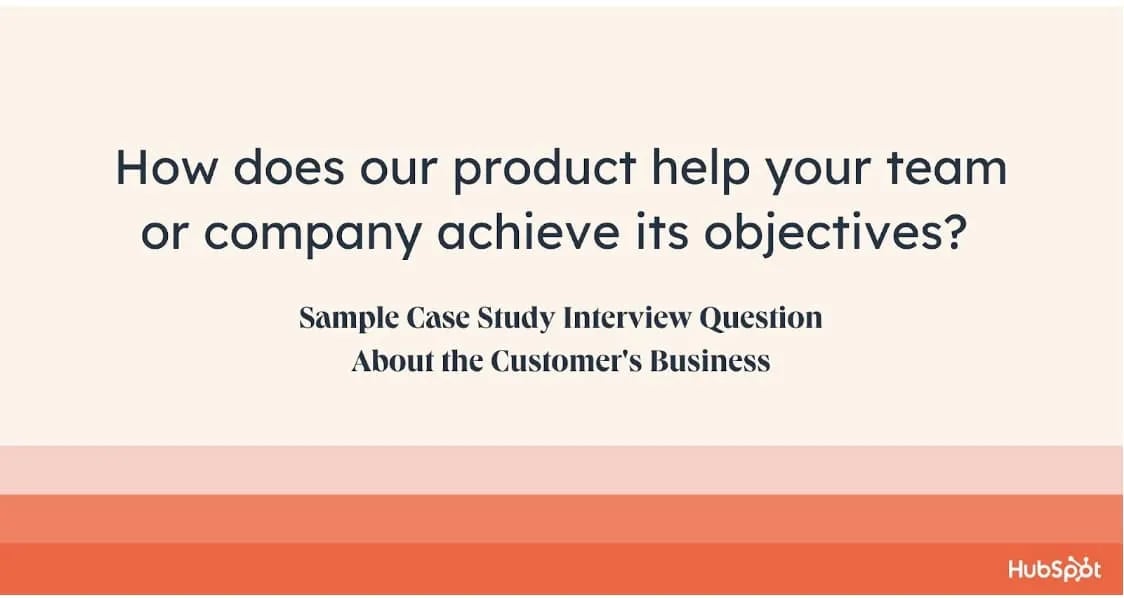 How does our product help your team or company achieve its objectives?

Sample Case Study Interview Question
About the Customer's Business

HubSpot